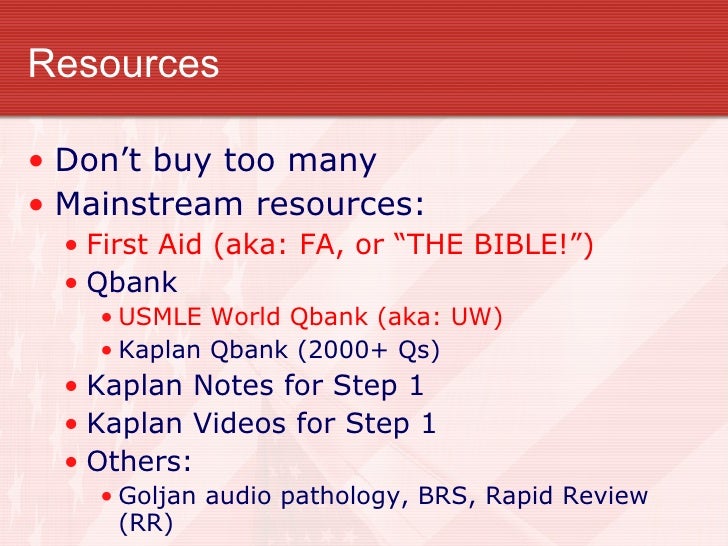 Resources

• Don’t buy too many
• Mainstream resources:
  • First Aid (aka: FA, or “THE BIBLE!”)
  • Qbank
    • USMLE World Qbank (aka: UW)
    • Kaplan Qbank (2000+ Qs)
  • Kaplan Notes for Step 1
  • Kaplan Videos for Step 1
  • Others:
    • Goljan audio pathology, BRS, Rapid Review (RR)